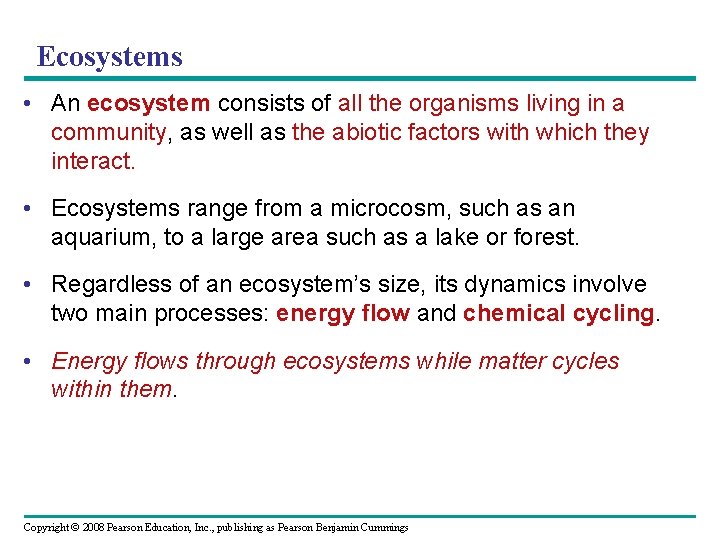 Ecosystems

• An ecosystem consists of all the organisms living in a community, as well as the abiotic factors with which they interact.

• Ecosystems range from a microcosm, such as an aquarium, to a large area such as a lake or forest.

• Regardless of an ecosystem's size, its dynamics involve two main processes: energy flow and chemical cycling.

• Energy flows through ecosystems while matter cycles within them.

Copyright © 2008 Pearson Education, Inc., publishing as Pearson Benjamin Cummings